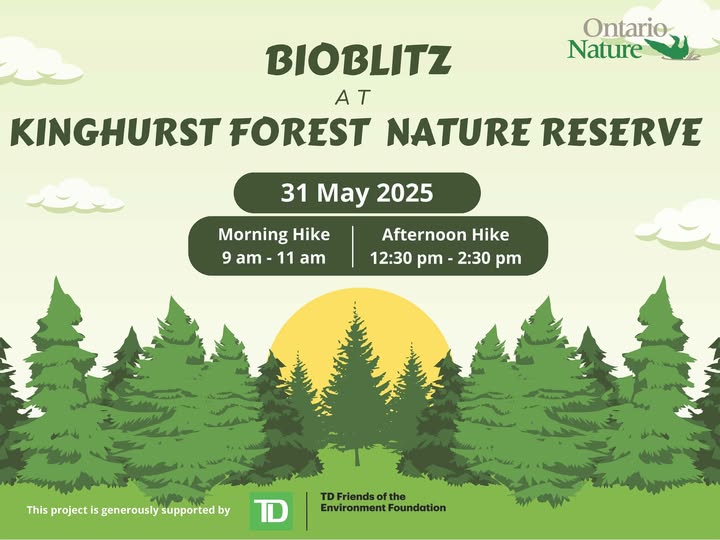 Ontario Nature

BIOBLITZ
AT
KINGHURST FOREST NATURE RESERVE

31 May 2025

Morning Hike
9 am - 11 am

Afternoon Hike
12:30 pm - 2:30 pm

This project is generously supported by

TD

TD Friends of the Environment Foundation